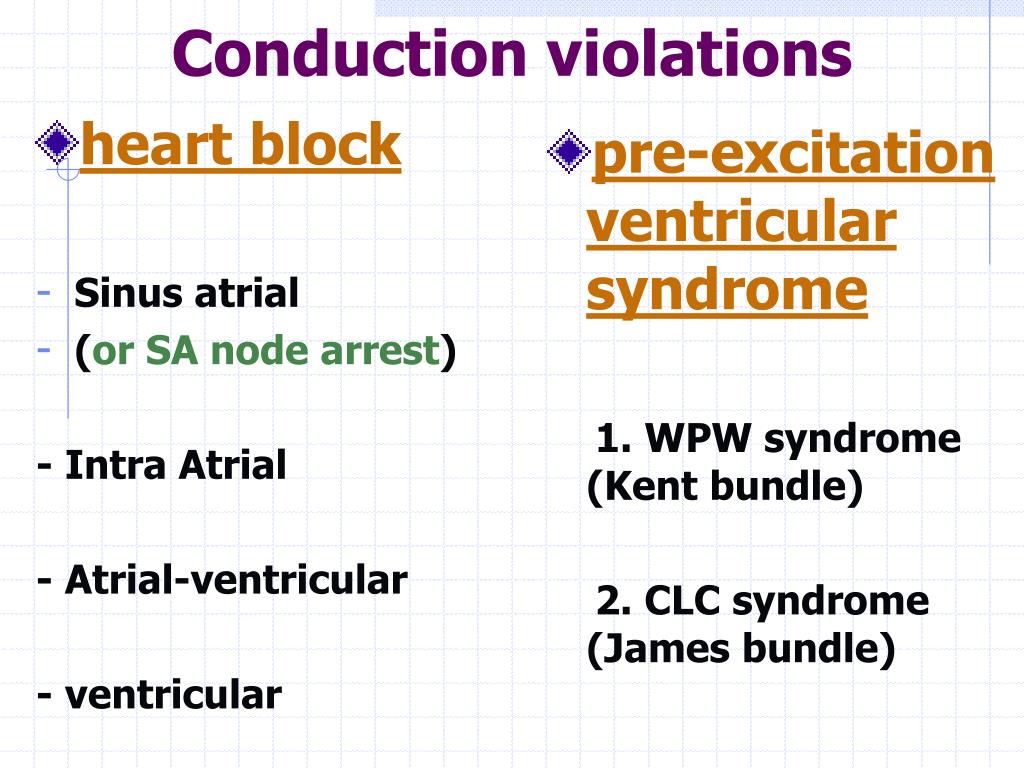 Conduction violations

heart block

- Sinus atrial
- (or SA node arrest)

- Intra Atrial

- Atrial-ventricular

- ventricular

pre-excitation ventricular syndrome

1. WPW syndrome (Kent bundle)

2. CLC syndrome (James bundle)